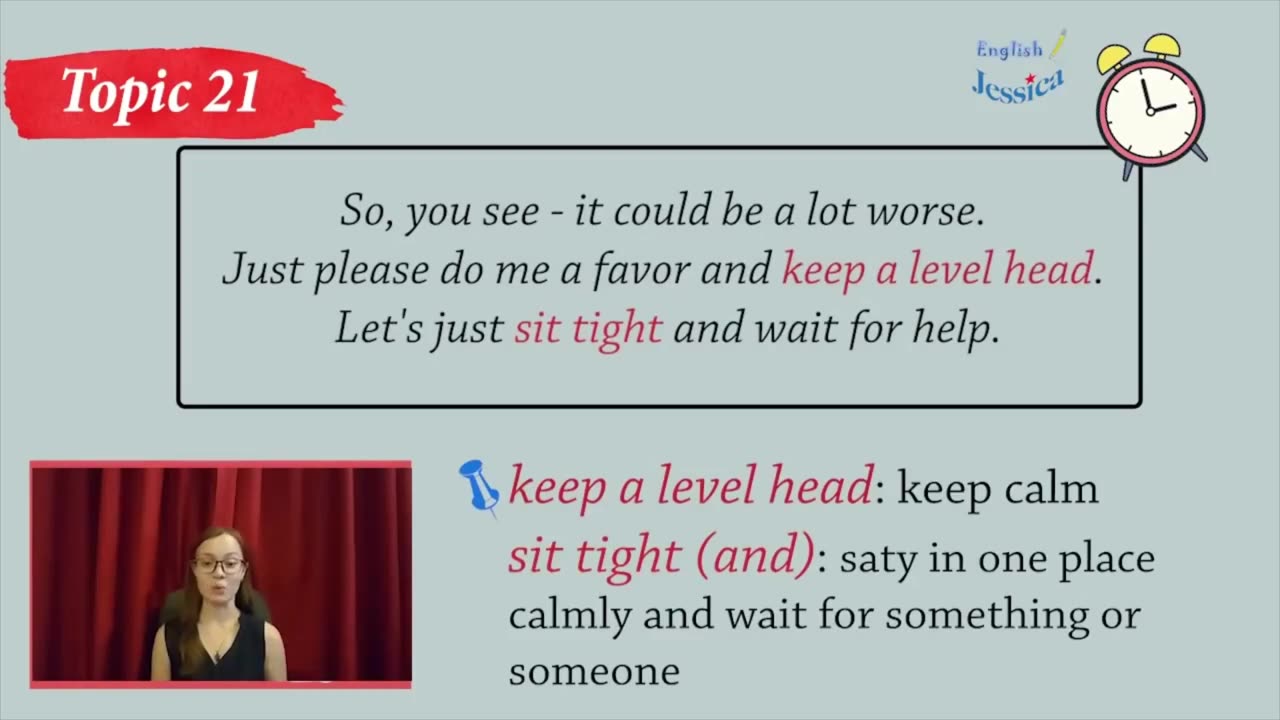 Topic 21

English Jessica

So, you see - it could be a lot worse.
Just please do me a favor and keep a level head.
Let's just sit tight and wait for help.

keep a level head: keep calm
sit tight (and): saty in one place calmly and wait for something or someone